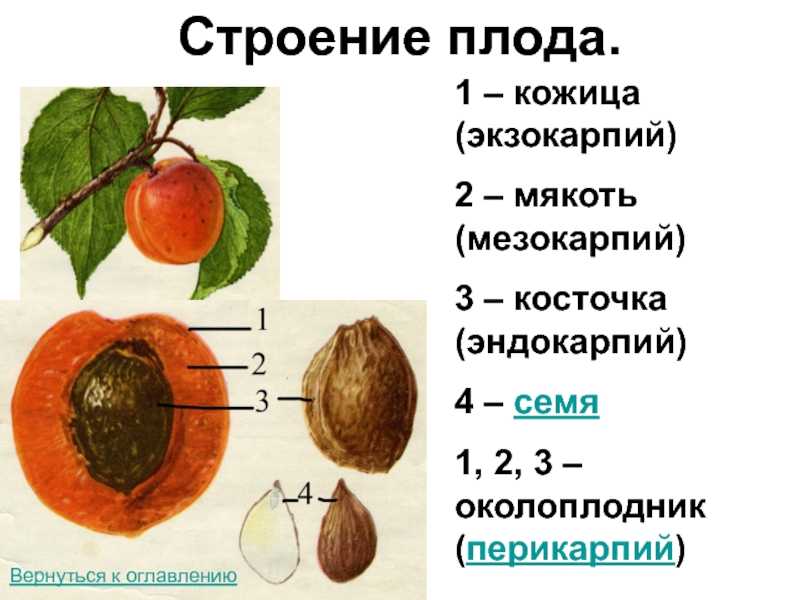 Строение плода.

1 – кожица (экзокарпий)

2 – мякоть (мезокарпий)

3 – косточка (эндокарпий)

4 – семя

1, 2, 3 – околоплодник (перикарпий)

1
2
3
4

Вернуться к оглавлению